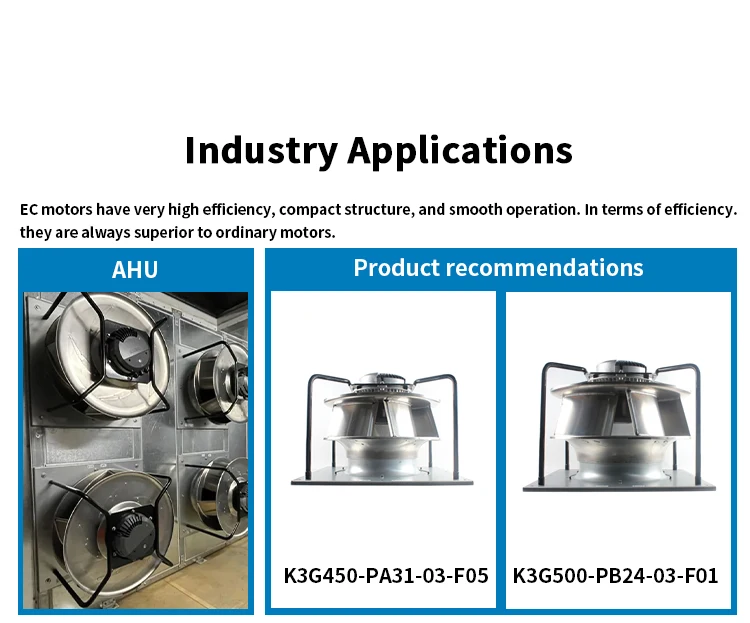 Industry Applications

EC motors have very high efficiency, compact structure, and smooth operation. In terms of efficiency. they are always superior to ordinary motors.

AHU

Product recommendations

K3G450-PA31-03-F05

K3G500-PB24-03-F01